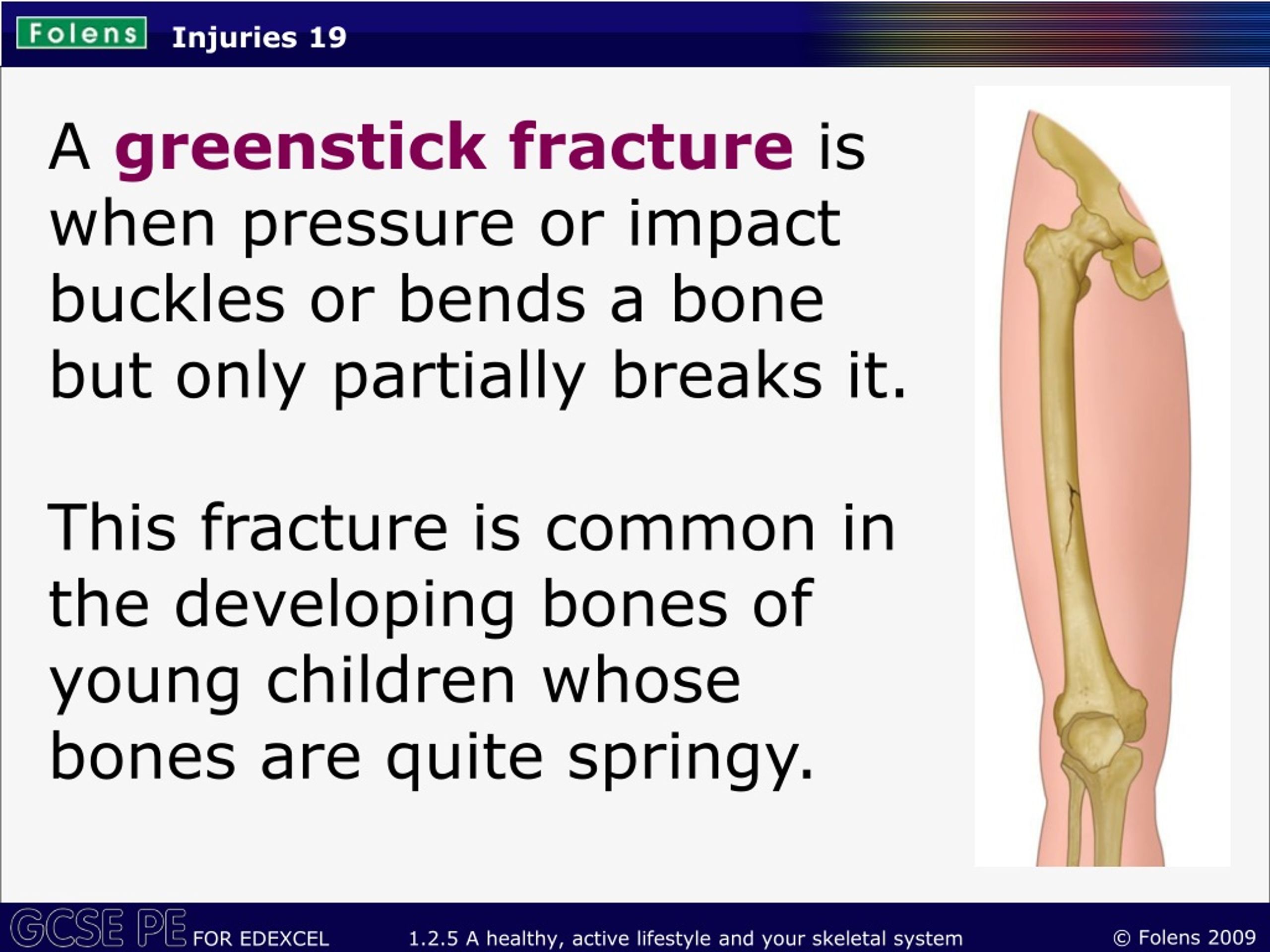 Folens Injuries 19

A greenstick fracture is when pressure or impact buckles or bends a bone but only partially breaks it.

This fracture is common in the developing bones of young children whose bones are quite springy.

GCSE PE FOR EDEXCEL 1.2.5 A healthy, active lifestyle and your skeletal system © Folens 2009